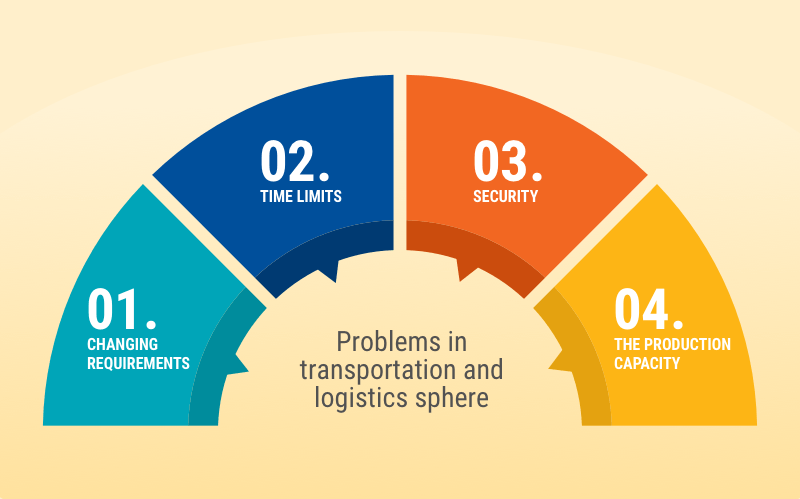 01.
CHANGING REQUIREMENTS

02.
TIME LIMITS

03.
SECURITY

04.
THE PRODUCTION CAPACITY

Problems in transportation and logistics sphere